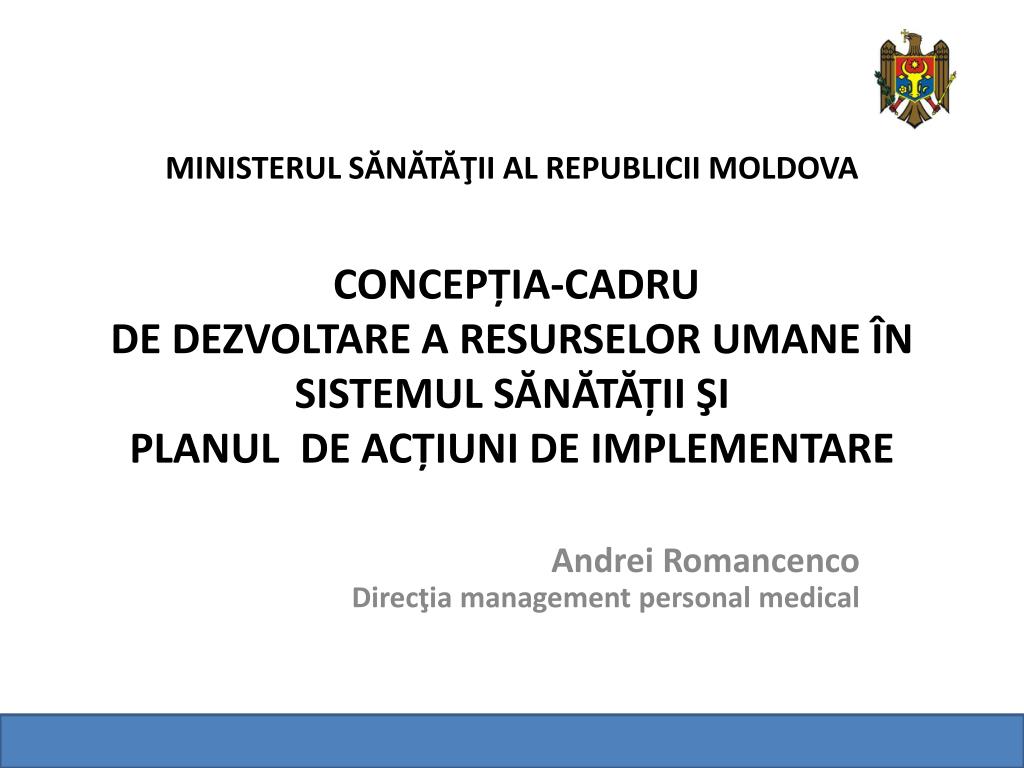 MINISTERUL SĂNĂTĂŢII AL REPUBLICII MOLDOVA

CONCEPȚIA-CADRU
DE DEZVOLTARE A RESURSELOR UMANE ÎN SISTEMUL SĂNĂTĂȚII ŞI
PLANUL DE ACȚIUNI DE IMPLEMENTARE

Andrei Romancenco
Direcţia management personal medical